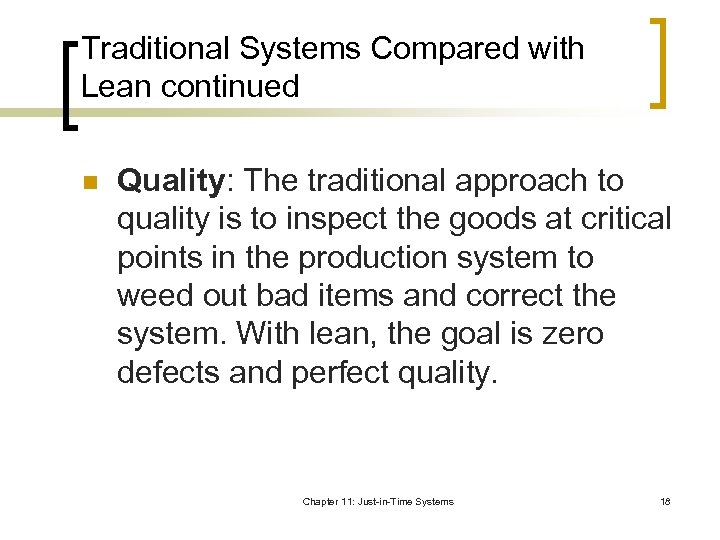 Traditional Systems Compared with Lean continued

Quality: The traditional approach to quality is to inspect the goods at critical points in the production system to weed out bad items and correct the system. With lean, the goal is zero defects and perfect quality.

Chapter 11: Just-in-Time Systems

18